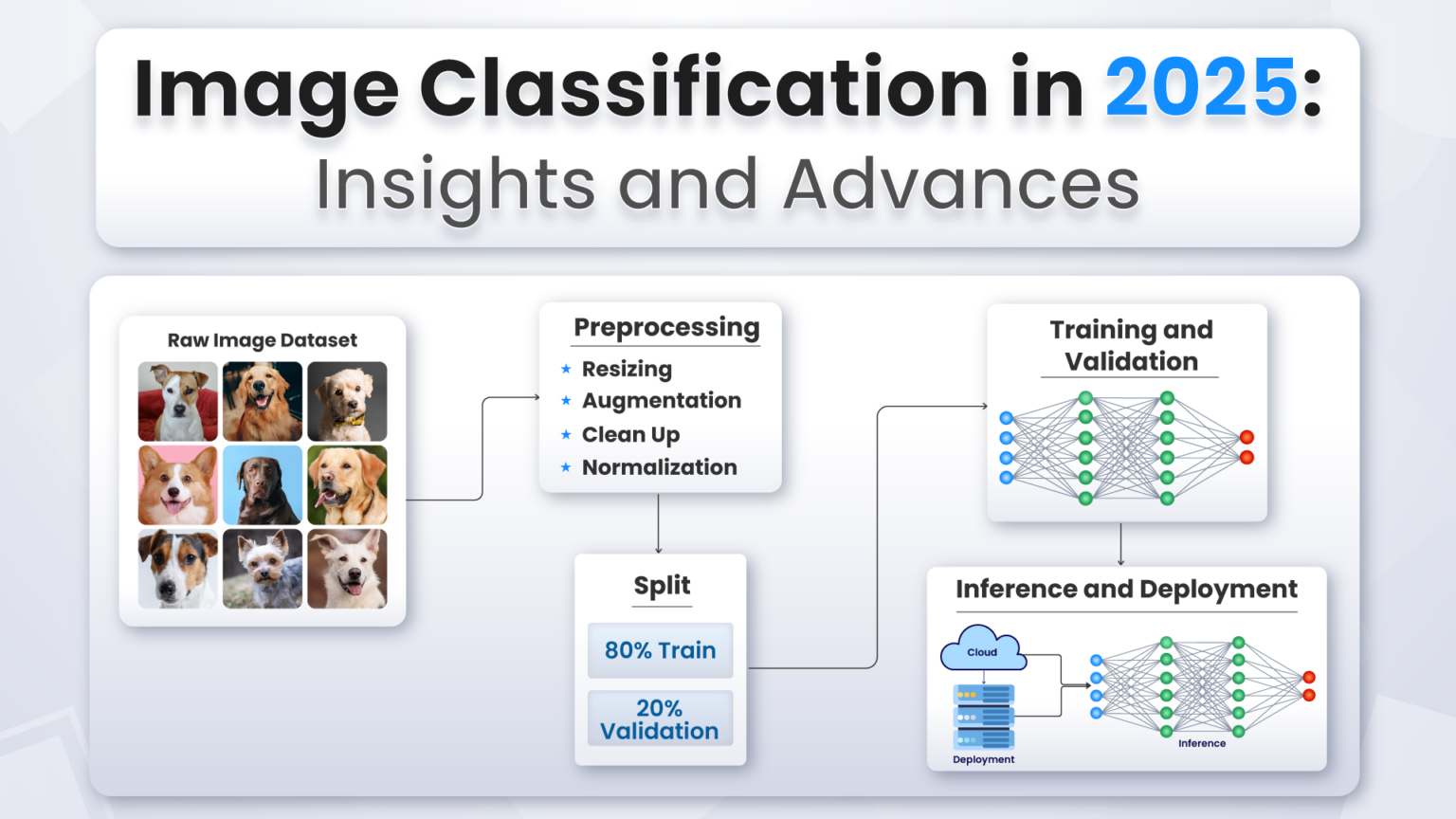 Image Classification in 2025:
Insights and Advances

Raw Image Dataset

Preprocessing
★ Resizing
★ Augmentation
★ Clean Up
★ Normalization

Split
80% Train
20% Validation

Training and Validation

Inference and Deployment
Cloud
Deployment
Inference